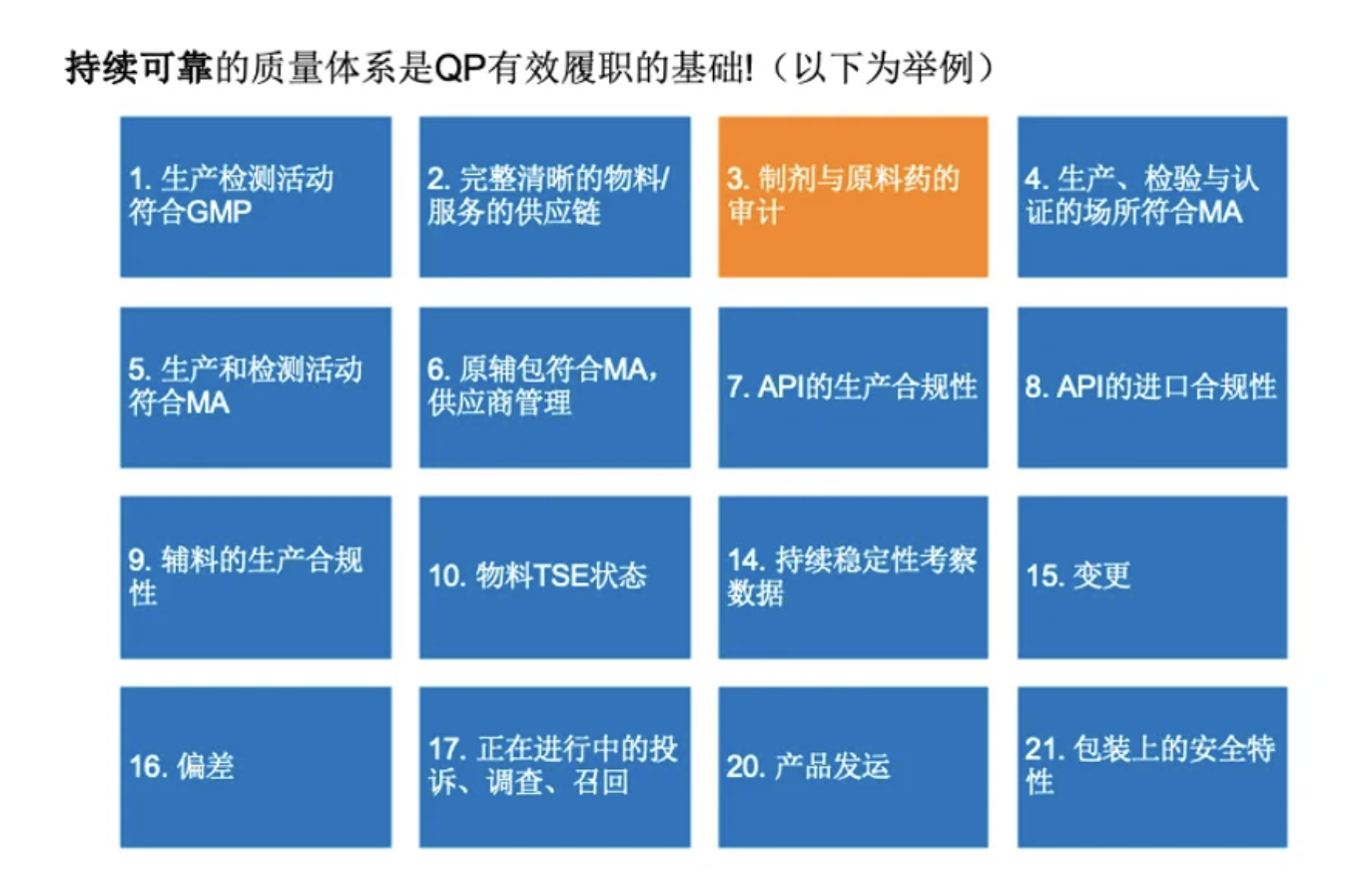 持续可靠的质量体系是QP有效履职的基础!（以下为举例）

1. 生产检测活动符合GMP

2. 完整清晰的物料/服务的供应链

3. 制剂与原料药的审计

4. 生产、检验与认证的场所符合MA

5. 生产和检测活动符合MA

6. 原辅包符合MA，供应商管理

7. API的生产合规性

8. API的进口合规性

9. 辅料的生产合规性

10. 物料TSE状态

14. 持续稳定性考察数据

15. 变更

16. 偏差

17. 正在进行中的投诉、调查、召回

20. 产品发运

21. 包装上的安全特性